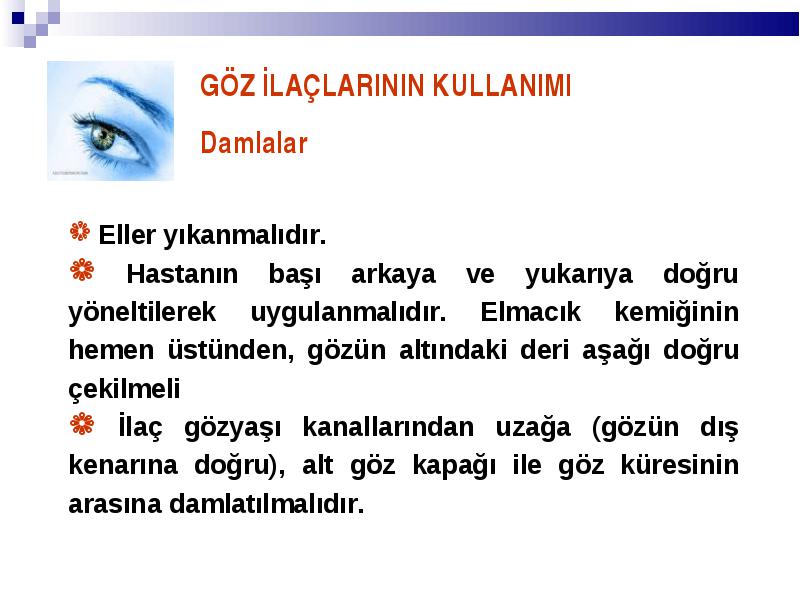 GÖZ İLAÇLARININ KULLANIMI

Damlalar

Eller yıkanmalıdır.

Hastanın başı arkaya ve yukarıya doğru yöneltilerek uygulanmalıdır. Elmacık kemiğinin hemen üstünden, gözün altındaki deri aşağı doğru çekilmeli

İlaç gözyaşı kanallarından uzağa (gözün dış kenarına doğru), alt göz kapağı ile göz küresinin arasına damlatılmalıdır.